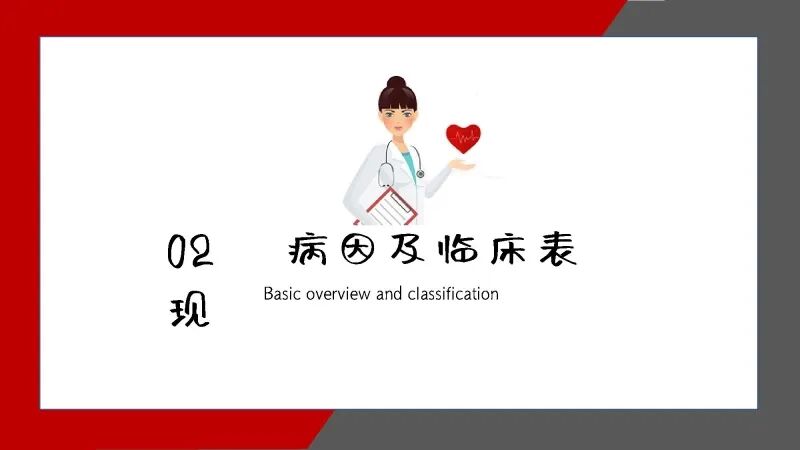 02 病因及临床表现

Basic overview and classification